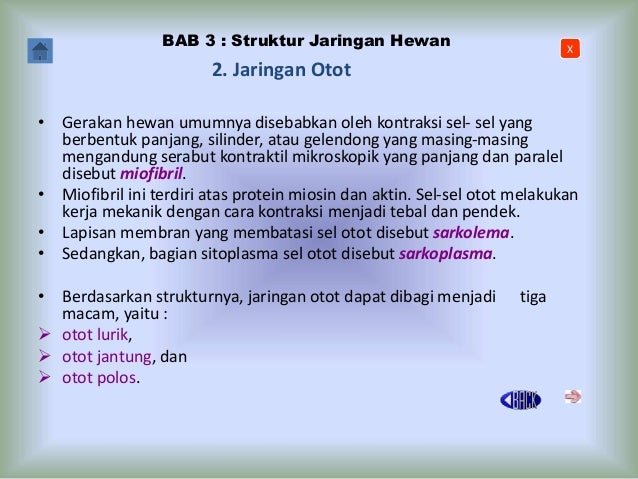 BAB 3 : Struktur Jaringan Hewan

X

2. Jaringan Otot

• Gerakan hewan umumnya disebabkan oleh kontraksi sel- sel yang berbentuk panjang, silinder, atau gelendong yang masing-masing mengandung serabut kontraktil mikroskopik yang panjang dan paralel disebut miofibril.
• Miofibril ini terdiri atas protein miosin dan aktin. Sel-sel otot melakukan kerja mekanik dengan cara kontraksi menjadi tebal dan pendek.
• Lapisan membran yang membatasi sel otot disebut sarkolema.
• Sedangkan, bagian sitoplasma sel otot disebut sarkoplasma.

• Berdasarkan strukturnya, jaringan otot dapat dibagi menjadi tiga macam, yaitu :
➢ otot lurik,
➢ otot jantung, dan
➢ otot polos.

BACK